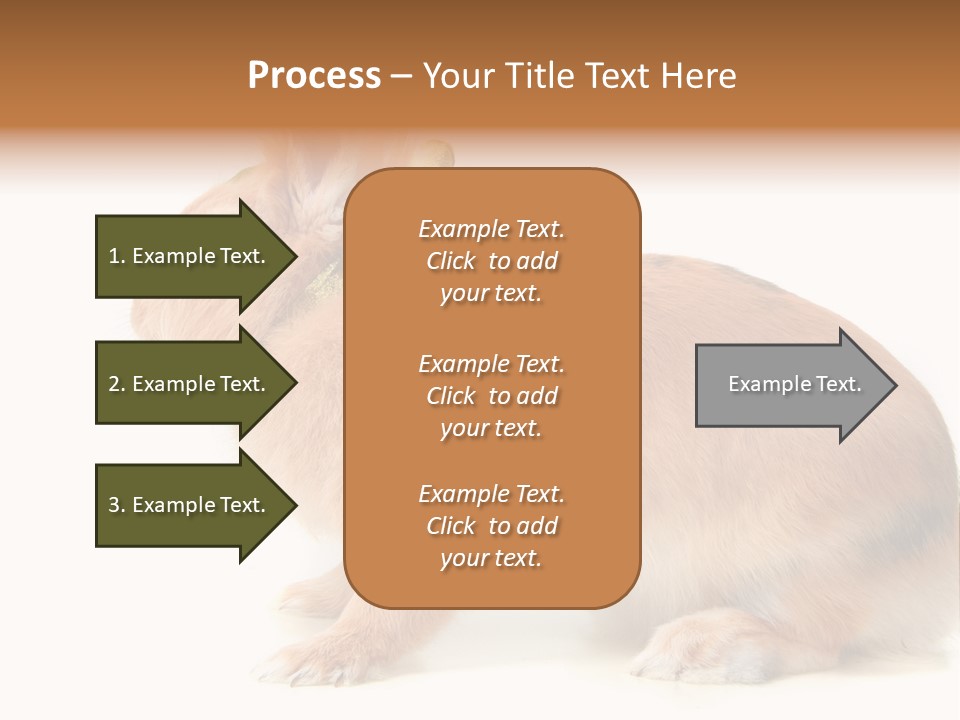 Process – Your Title Text Here

1. Example Text.

2. Example Text.

3. Example Text.

Example Text. Click to add your text.

Example Text. Click to add your text.

Example Text. Click to add your text.

Example Text.